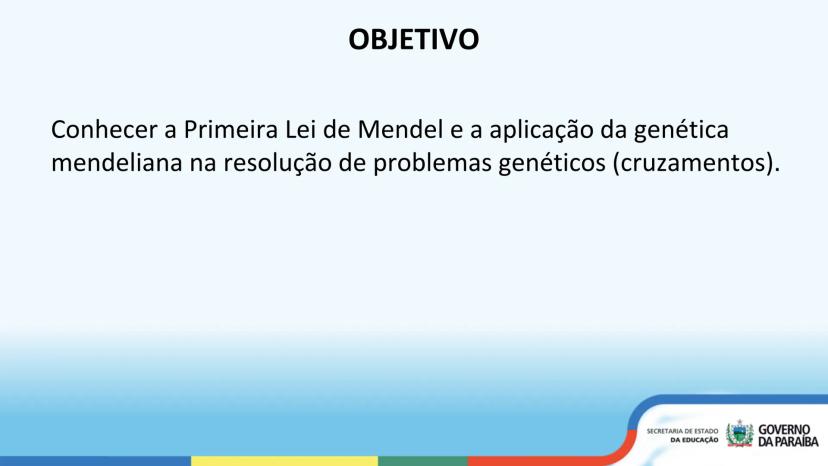 OBJETIVO

Conhecer a Primeira Lei de Mendel e a aplicação da genética mendeliana na resolução de problemas genéticos (cruzamentos).

SECRETARIA DE ESTADO DA EDUCAÇÃO

GOVERNO DA PARAÍBA